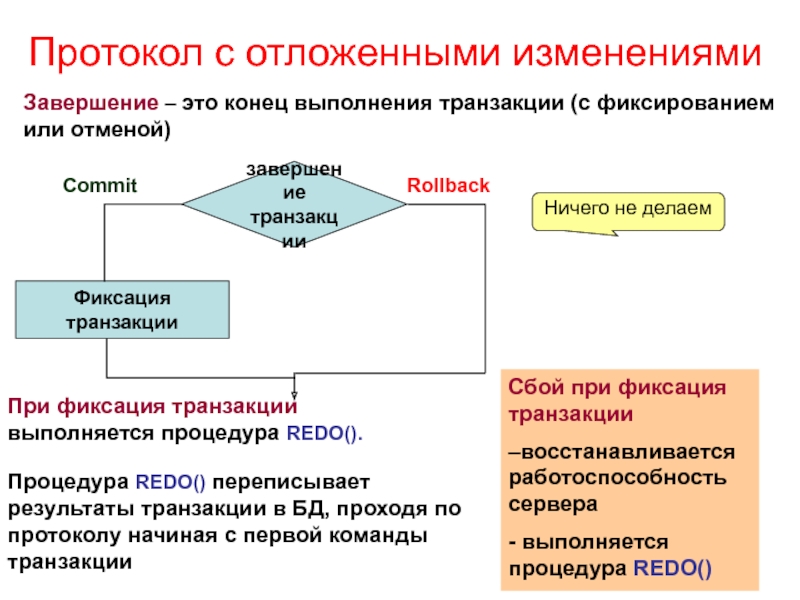 Протокол с отложенными изменениями

Завершение – это конец выполнения транзакции (с фиксированием или отменой)

Commit

завершение транзакции

Rollback

Ничего не делаем

Фиксация транзакции

При фиксация транзакции выполняется процедура REDO().

Процедура REDO() переписывает результаты транзакции в БД, проходя по протоколу начиная с первой команды транзакции

Сбой при фиксация транзакции

–восстанавливается работоспособность сервера

- выполняется процедура REDO()